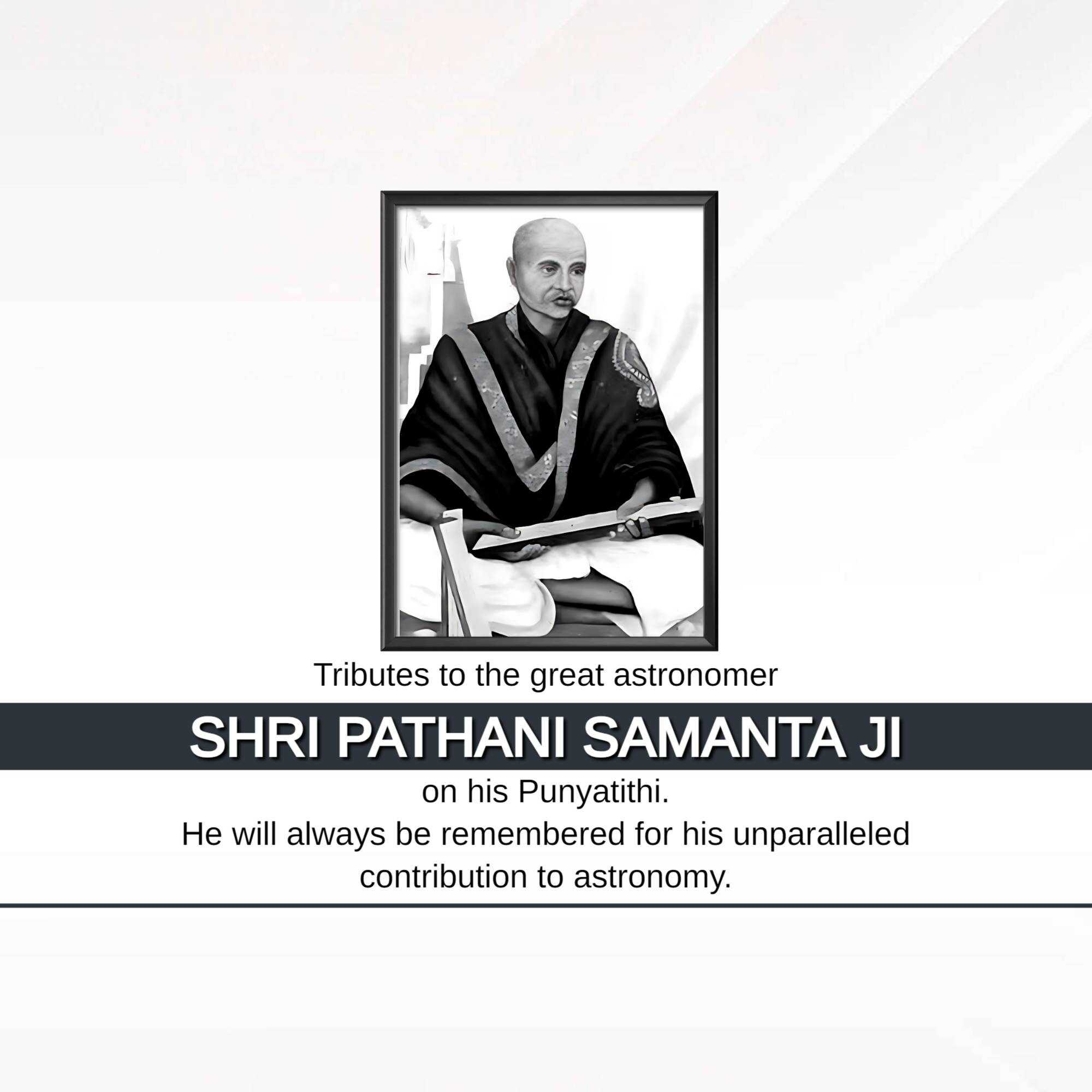 Tributes to the great astronomer

SHRI PATHANI SAMANTA JI

on his Punyatithi.
He will always be remembered for his unparalleled contribution to astronomy.